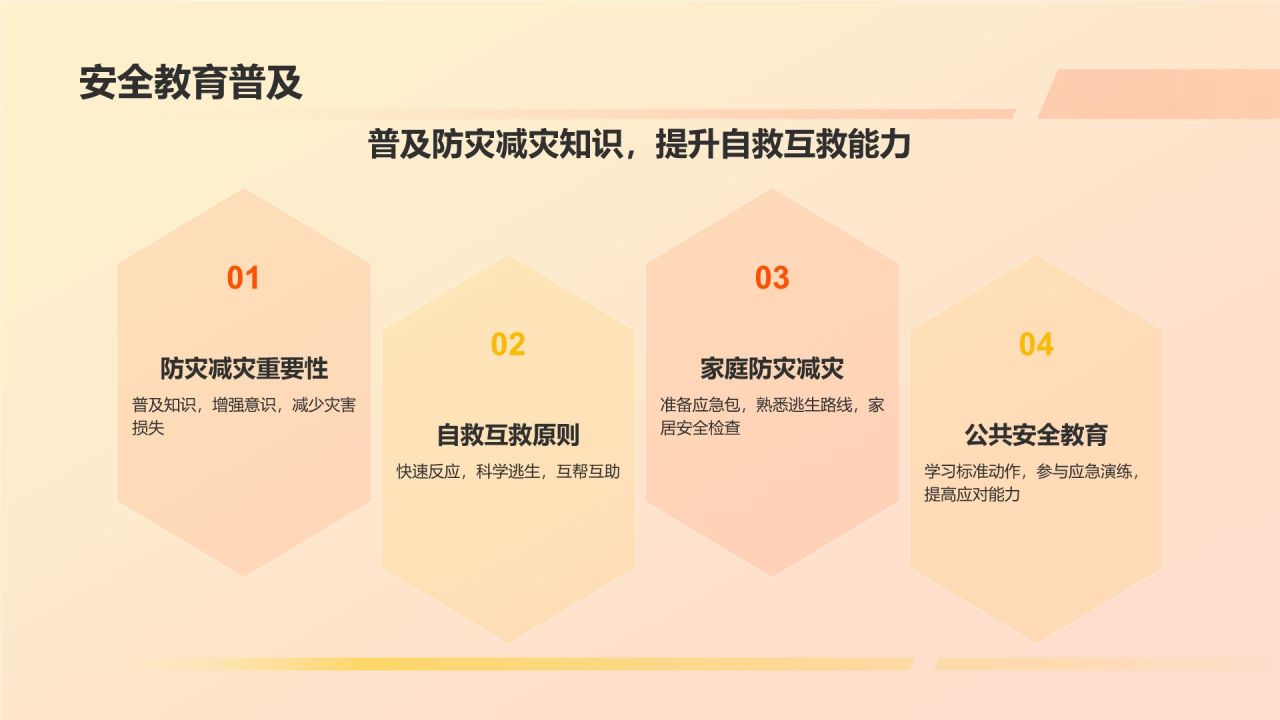 安全教育普及

普及防灾减灾知识，提升自救互救能力

01

防灾减灾重要性

普及知识，增强意识，减少灾害损失

02

自救互救原则

快速反应，科学逃生，互帮互助

03

家庭防灾减灾

准备应急包，熟悉逃生路线，家居安全检查

04

公共安全教育

学习标准动作，参与应急演练，提高应对能力